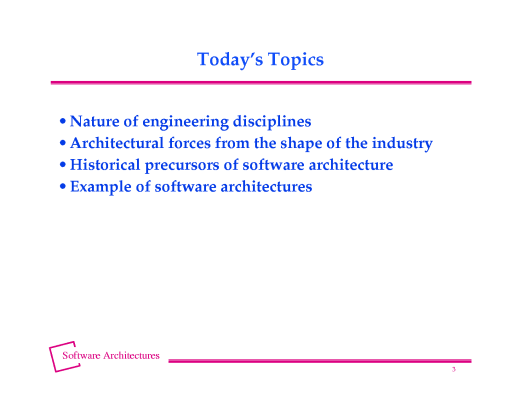 Today's Topics

• Nature of engineering disciplines
• Architectural forces from the shape of the industry
• Historical precursors of software architecture
• Example of software architectures

Software Architectures

3